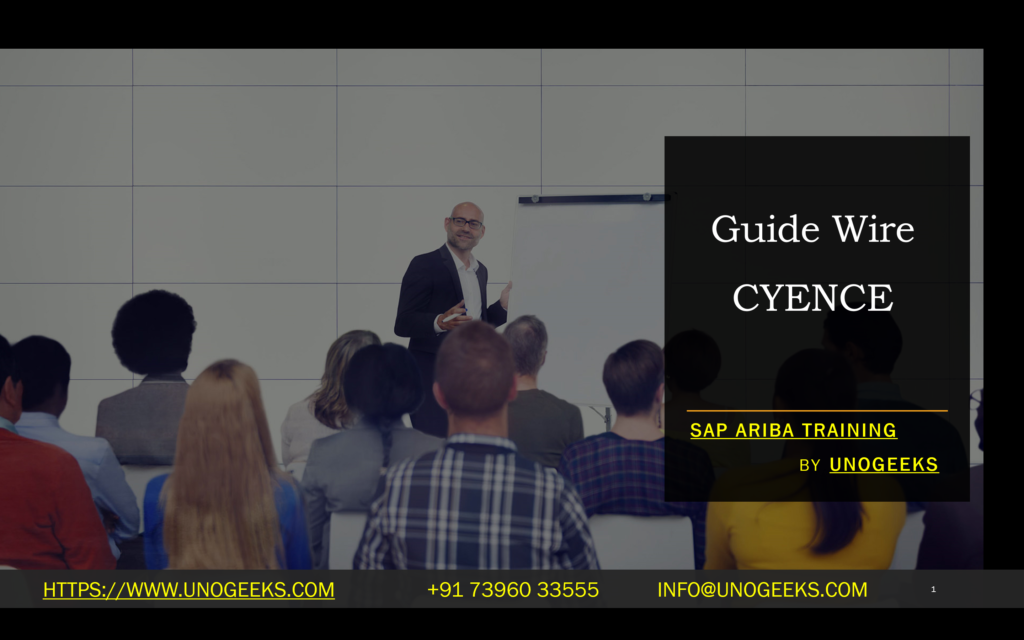 Guide Wire
CYENCE

SAP ARIBA TRAINING
BY UNOGEEKS

HTTPS://WWW.UNOGEEKS.COM +91 73960 33555 INFO@UNOGEEKS.COM 1